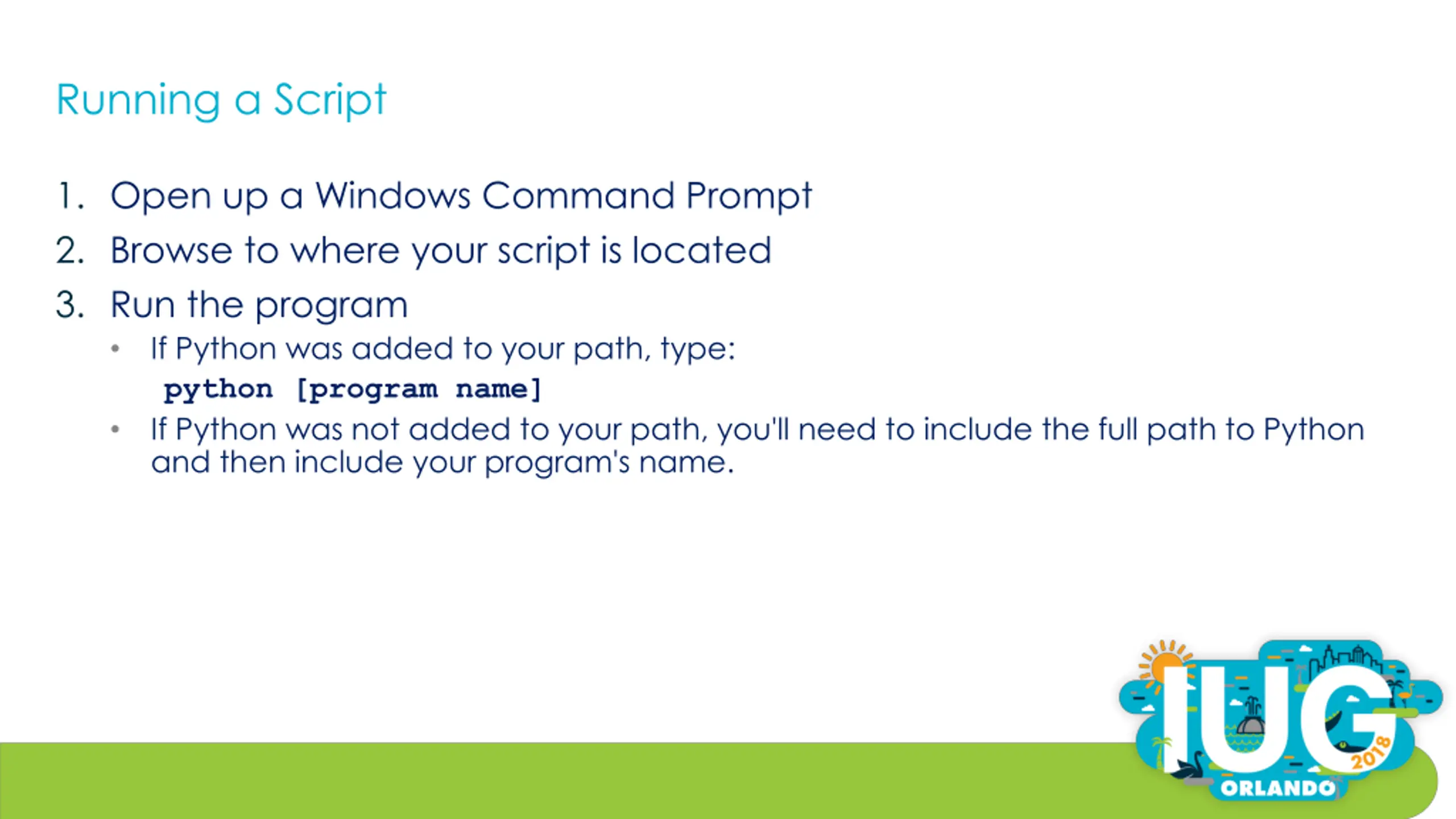 Running a Script

1. Open up a Windows Command Prompt
2. Browse to where your script is located
3. Run the program
   • If Python was added to your path, type:
     python [program name]
   • If Python was not added to your path, you'll need to include the full path to Python and then include your program's name.

IUG
2018
ORLANDO